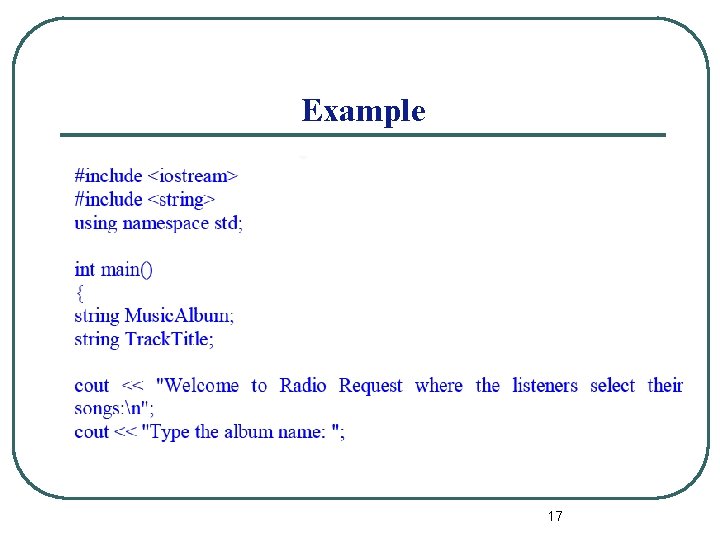 Example

#include <iostream>
#include <string>
using namespace std;

int main()
{
string MusicAlbum;
string TrackTitle;

cout << "Welcome to Radio Request where the listeners select their songs:\n";
cout << "Type the album name: ";

17